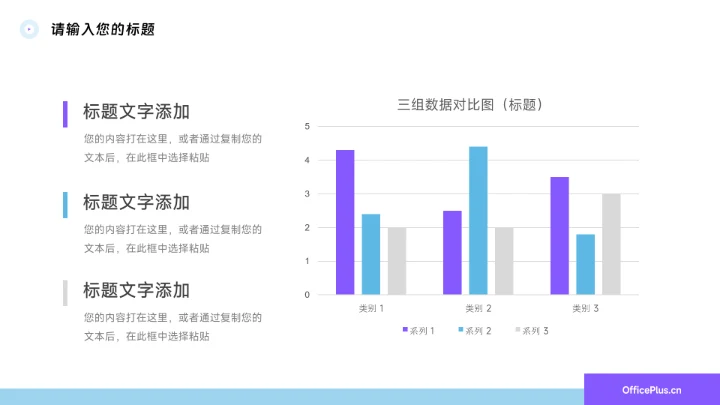 请输入您的标题

标题文字添加

您的内容打在这里，或者通过复制您的文本后，在此框中选择粘贴

标题文字添加

您的内容打在这里，或者通过复制您的文本后，在此框中选择粘贴

标题文字添加

您的内容打在这里，或者通过复制您的文本后，在此框中选择粘贴

三组数据对比图（标题）

5
4
3
2
1
0

类别 1
类别 2
类别 3

系列 1
系列 2
系列 3

OfficePlus.cn